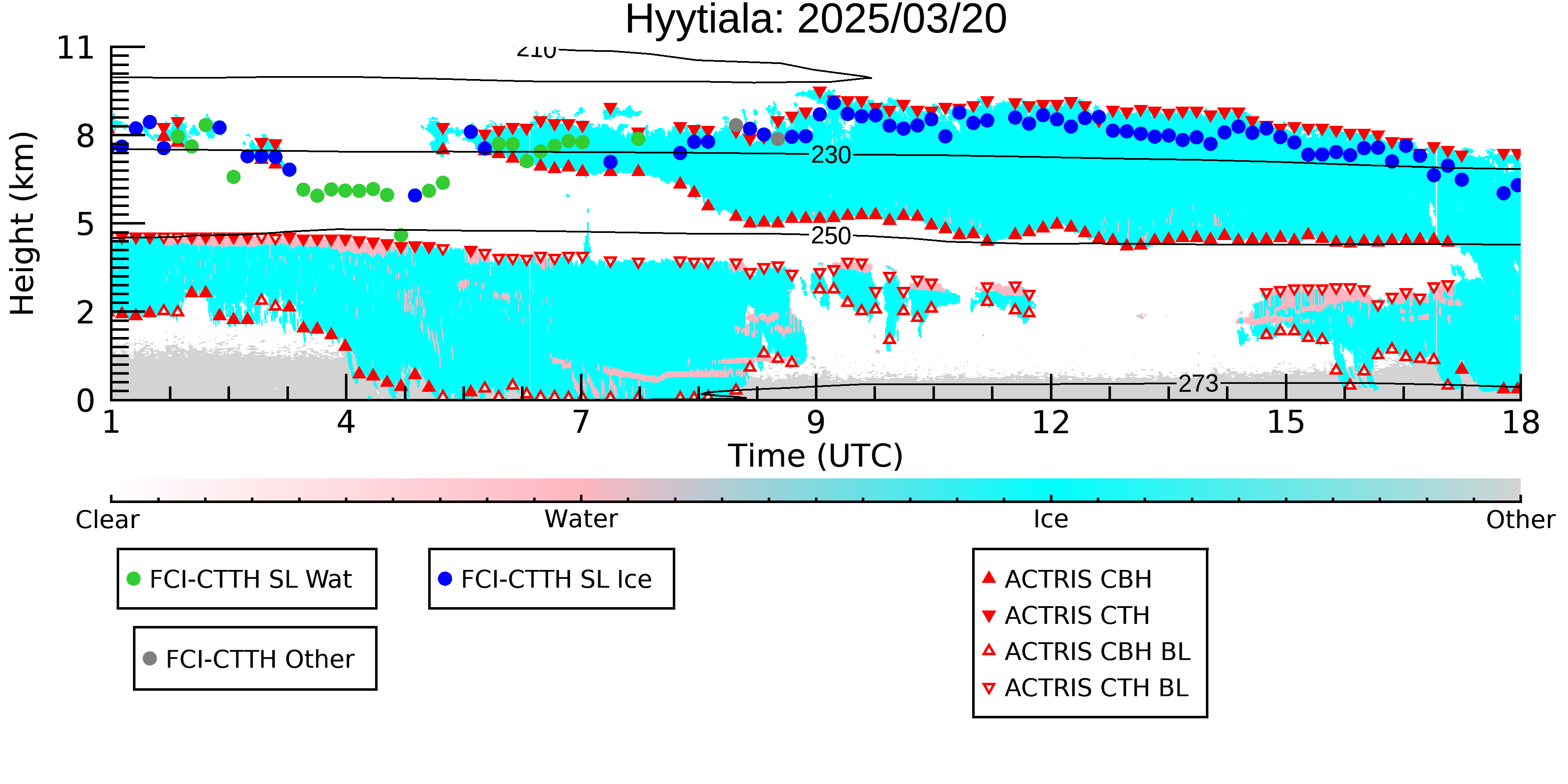 Hyytiala: 2025/03/20

Height (km)

11
8
5
2
0

210
230
250
273

1
4
7
9
12
15
18

Time (UTC)

Clear
Water
Ice
Other

FCI-CTTH SL Wat
FCI-CTTH SL Ice
FCI-CTTH Other

ACTRIS CBH
ACTRIS CTH
ACTRIS CBH BL
ACTRIS CTH BL